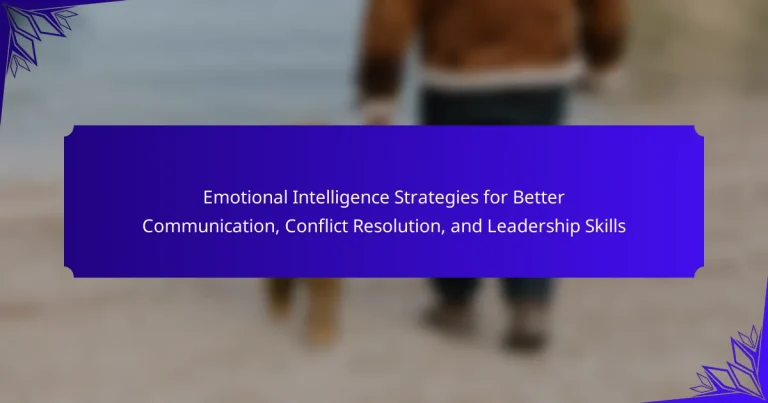 Emotional Intelligence Strategies for Better Communication, Conflict Resolution, and Leadership Skills